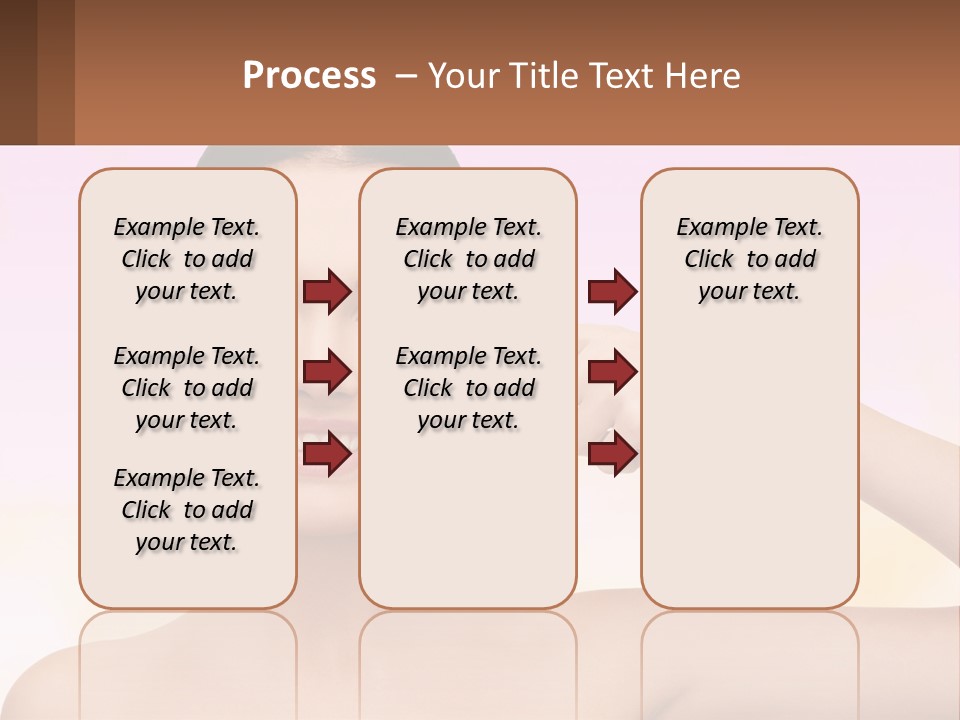 Process – Your Title Text Here

Example Text. Click to add your text.

Example Text. Click to add your text.

Example Text. Click to add your text.

Example Text. Click to add your text.

Example Text. Click to add your text.

Example Text. Click to add your text.